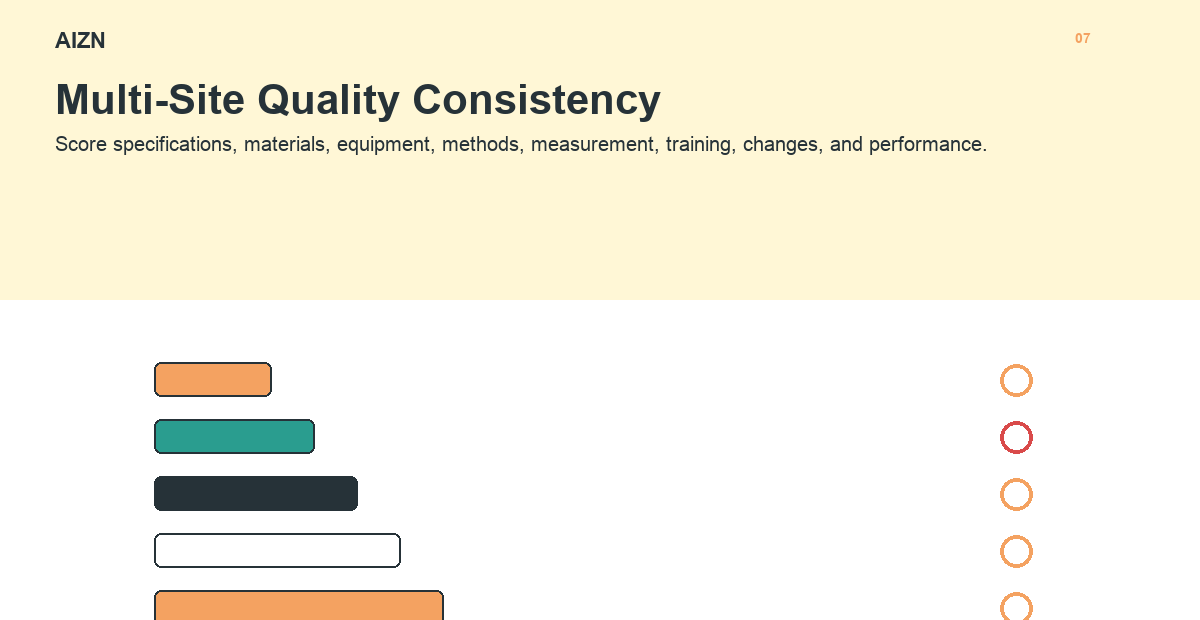 AIZN

07

Multi-Site Quality Consistency

Score specifications, materials, equipment, methods, measurement, training, changes, and performance.